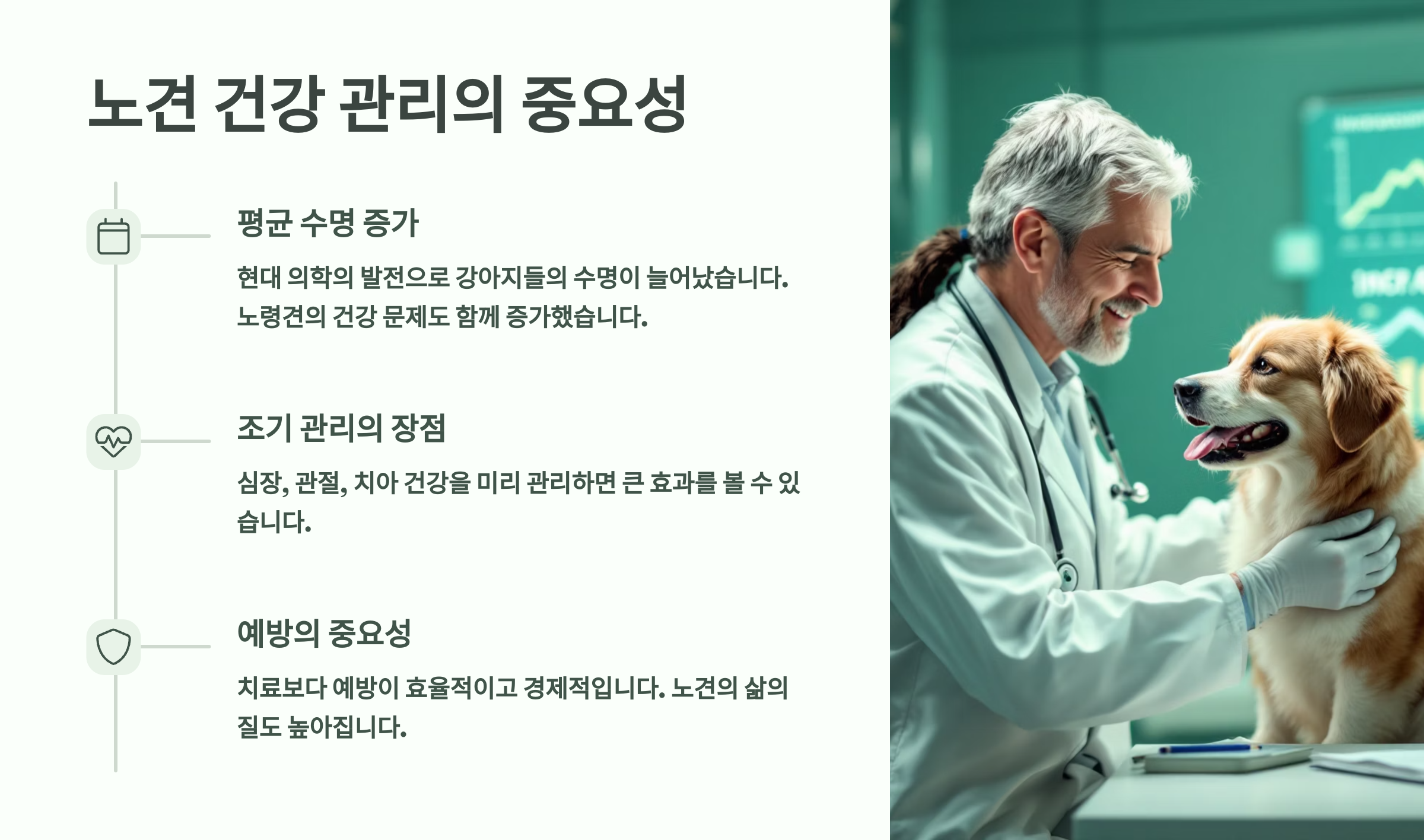 노견 건강 관리의 중요성

평균 수명 증가

현대 의학의 발전으로 강아지들의 수명이 늘어났습니다. 노령견의 건강 문제도 함께 증가했습니다.

조기 관리의 장점

심장, 관절, 치아 건강을 미리 관리하면 큰 효과를 볼 수 있습니다.

예방의 중요성

치료보다 예방이 효율적이고 경제적입니다. 노견의 삶의 질도 높아집니다.